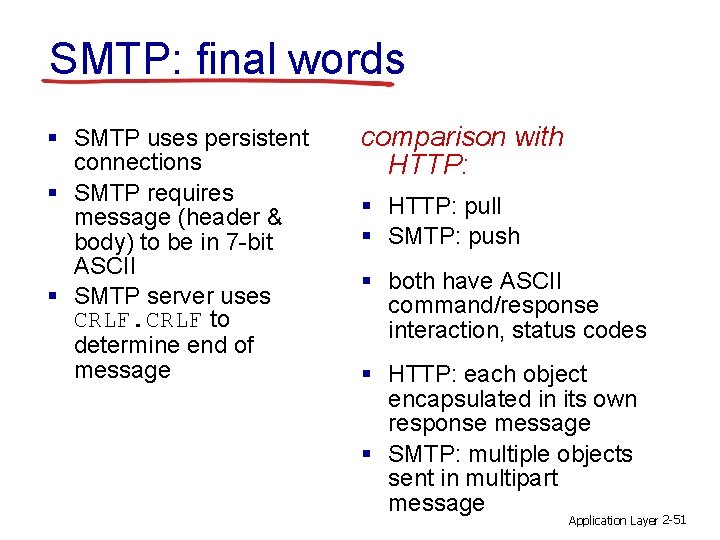 SMTP: final words

- SMTP uses persistent connections
- SMTP requires message (header & body) to be in 7-bit ASCII
- SMTP server uses CRLF.CRLF to determine end of message

comparison with HTTP:

- HTTP: pull
- SMTP: push
- both have ASCII command/response interaction, status codes
- HTTP: each object encapsulated in its own response message
- SMTP: multiple objects sent in multipart message

Application Layer 2-51